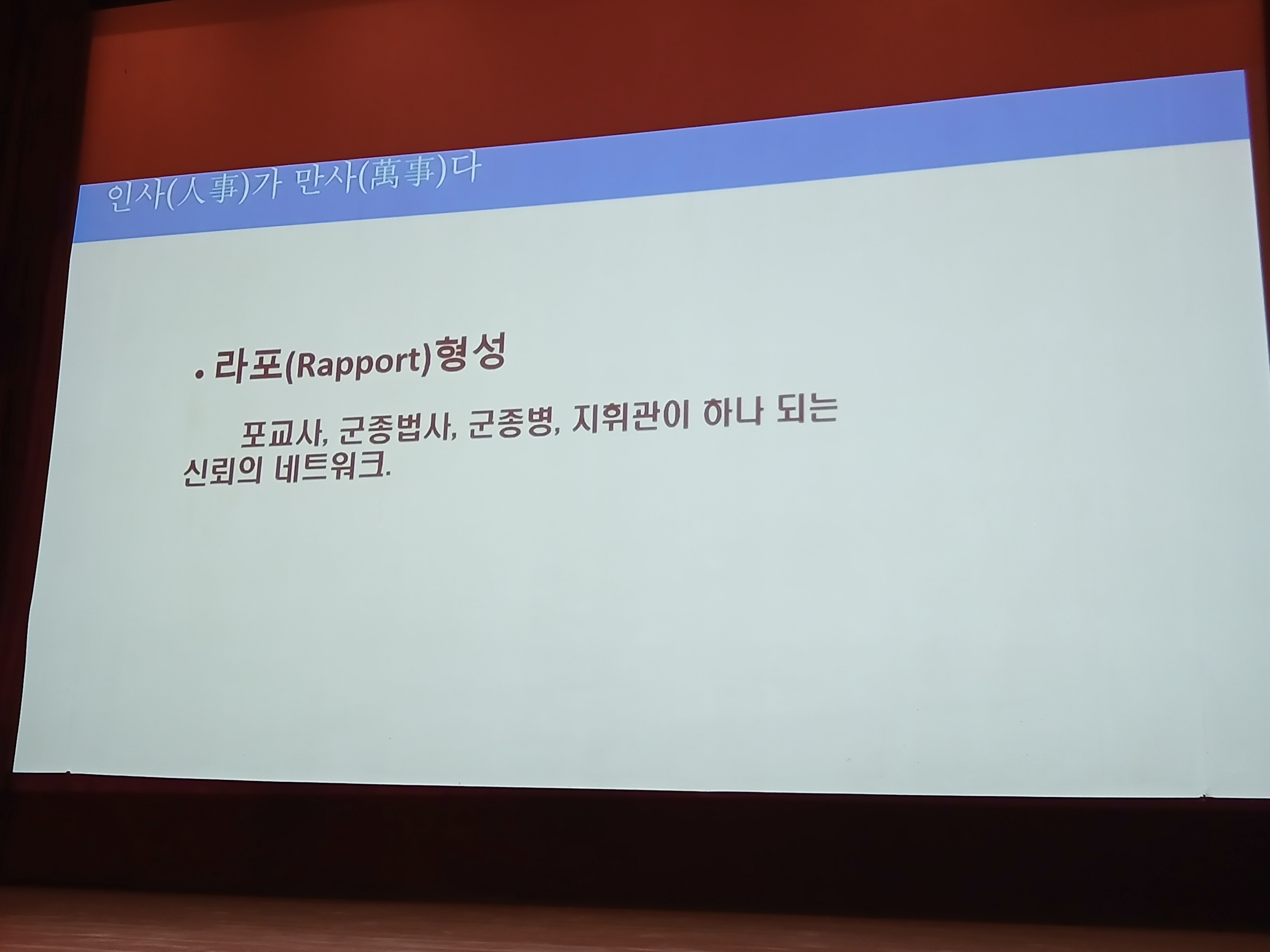 인사(人事)가 만사(萬事)다

. 라포(Rapport)형성

포교사, 군종법사, 군종병, 지휘관이 하나 되는 신뢰의 네트워크.